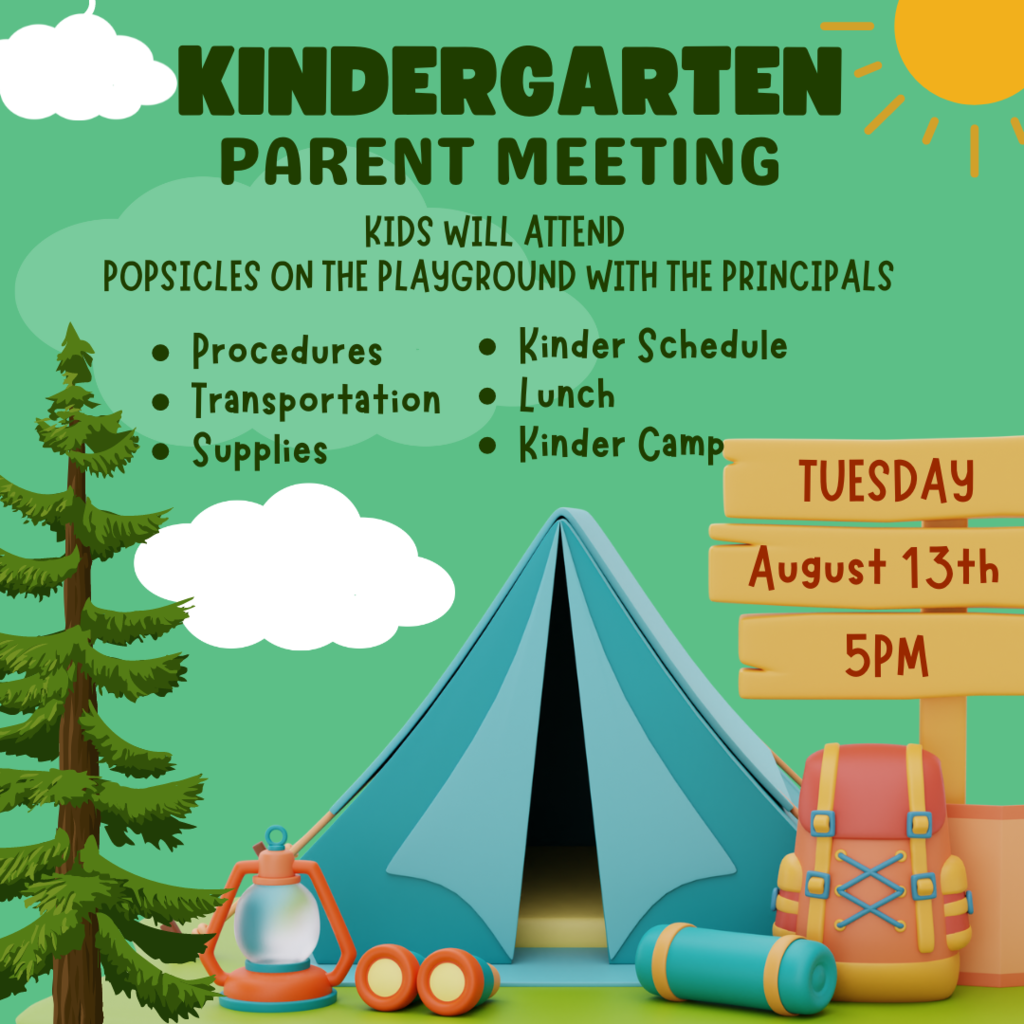 KINDERGARTEN
PARENT MEETING

KIDS WILL ATTEND
POPSICLES ON THE PLAYGROUND WITH THE PRINCIPALS

- Procedures
- Transportation
- Supplies
- Kinder Schedule
- Lunch
- Kinder Camp

TUESDAY
August 13th
5PM